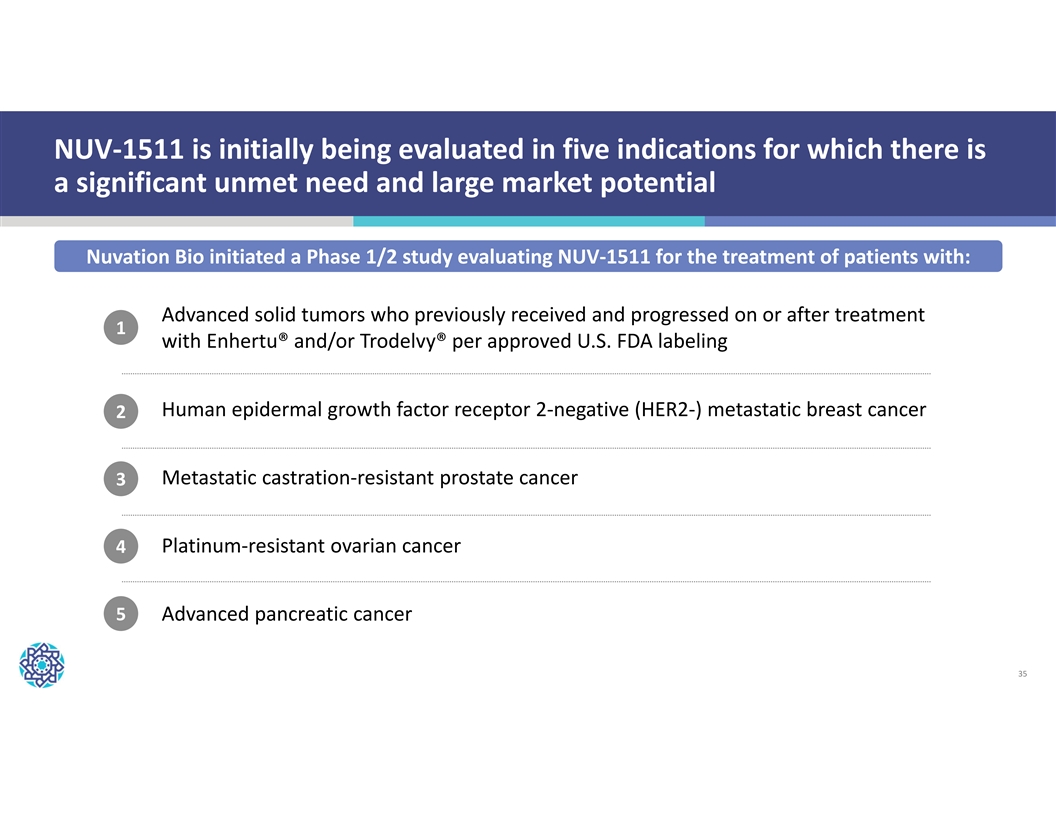 NUV-1511 is initially being evaluated in five indications for which there is a significant unmet need and large market potential

Nuvation Bio initiated a Phase 1/2 study evaluating NUV-1511 for the treatment of patients with:

1 Advanced solid tumors who previously received and progressed on or after treatment with Enhertu® and/or Trodelvy® per approved U.S. FDA labeling

2 Human epidermal growth factor receptor 2-negative (HER2-) metastatic breast cancer

3 Metastatic castration-resistant prostate cancer

4 Platinum-resistant ovarian cancer

5 Advanced pancreatic cancer

35